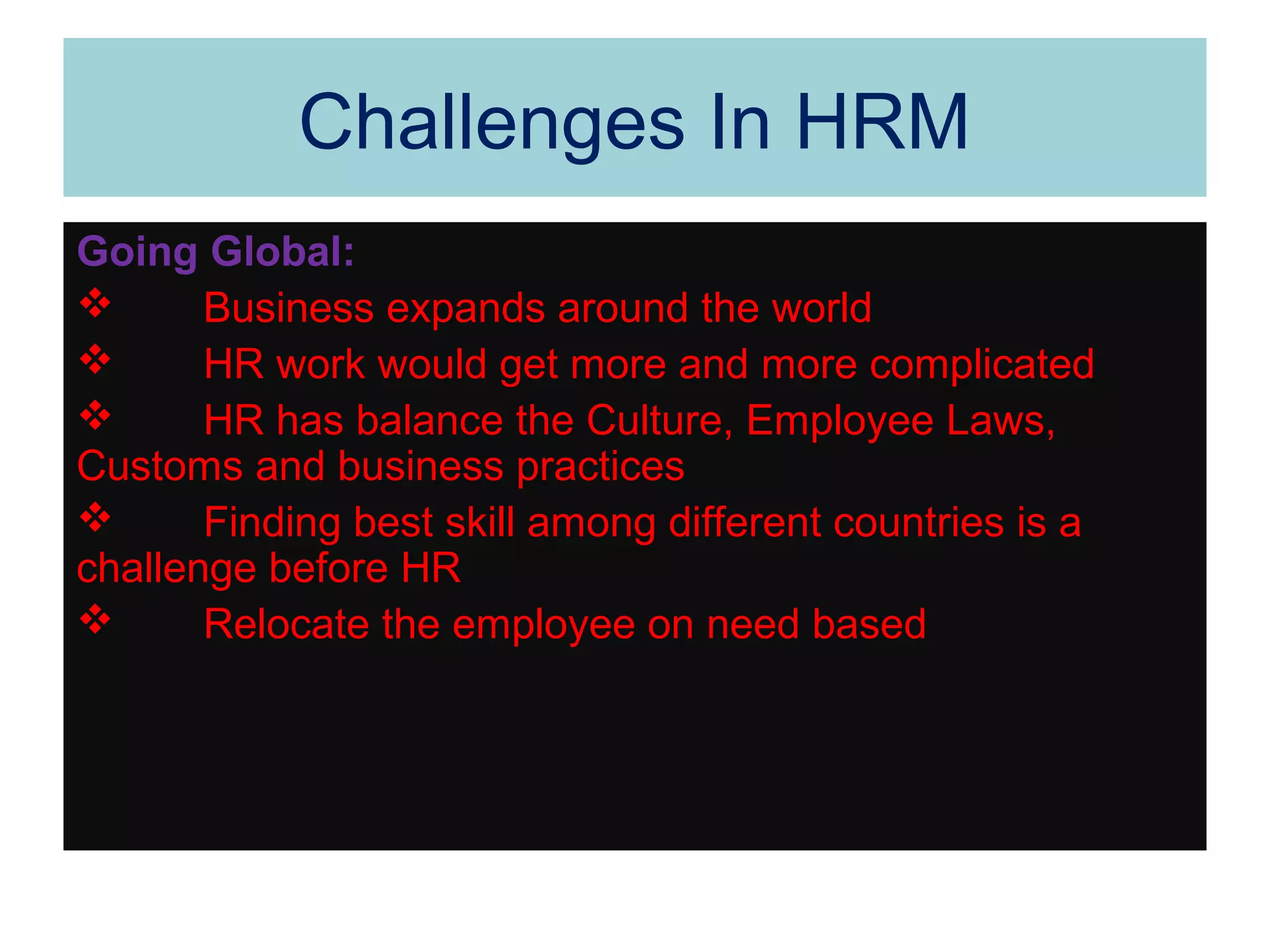 Challenges In HRM

Going Global:

❖ Business expands around the world

❖ HR work would get more and more complicated

❖ HR has balance the Culture, Employee Laws, Customs and business practices

❖ Finding best skill among different countries is a challenge before HR

❖ Relocate the employee on need based